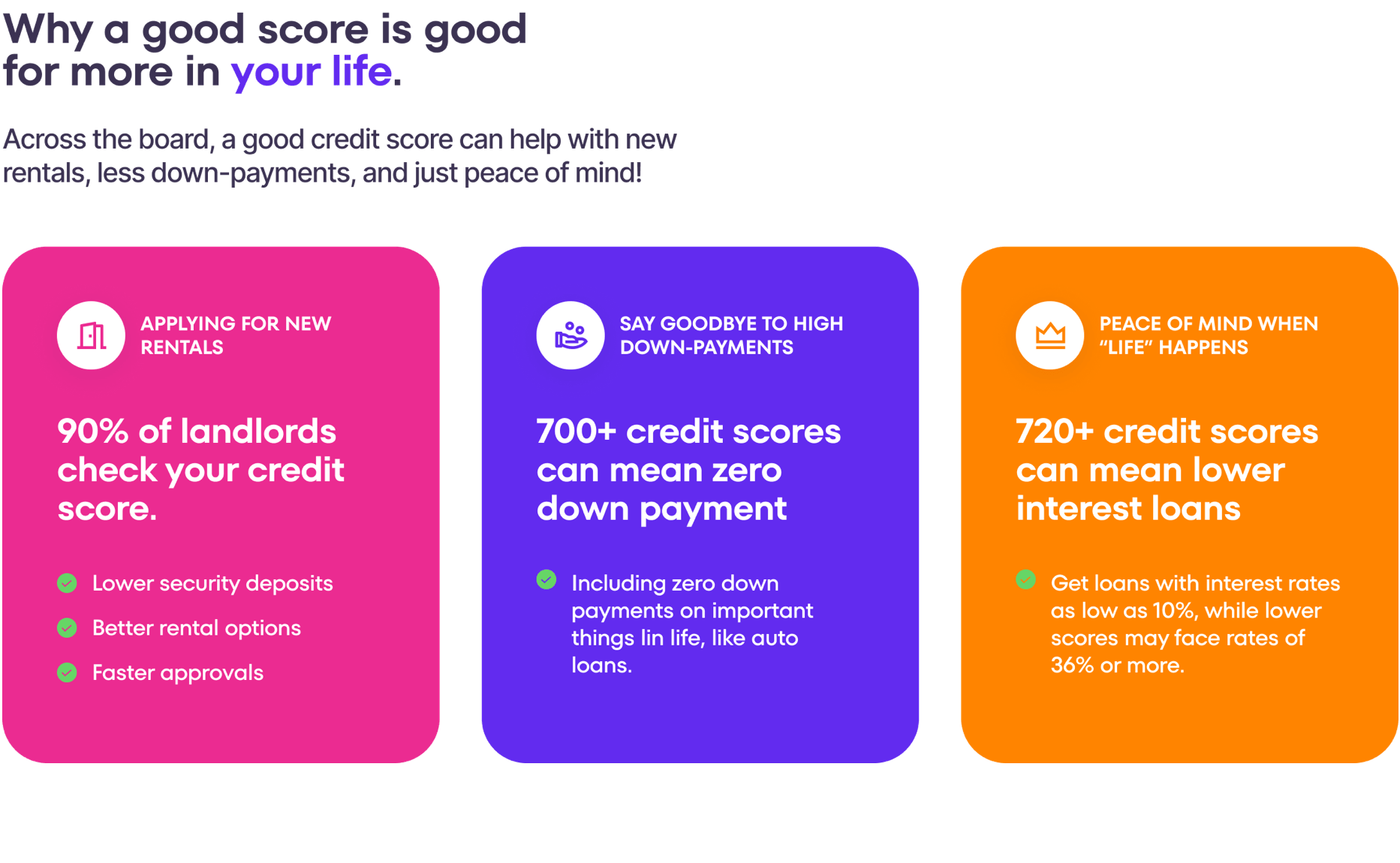 Why a good score is good for more in your life.

Across the board, a good credit score can help with new rentals, less down-payments, and just peace of mind!

APPLYING FOR NEW RENTALS

90% of landlords check your credit score.

Lower security deposits

Better rental options

Faster approvals

SAY GOODBYE TO HIGH DOWN-PAYMENTS

700+ credit scores can mean zero down payment

Including zero down payments on important things lin life, like auto loans.

PEACE OF MIND WHEN "LIFE" HAPPENS

720+ credit scores can mean lower interest loans

Get loans with interest rates as low as 10%, while lower scores may face rates of 36% or more.